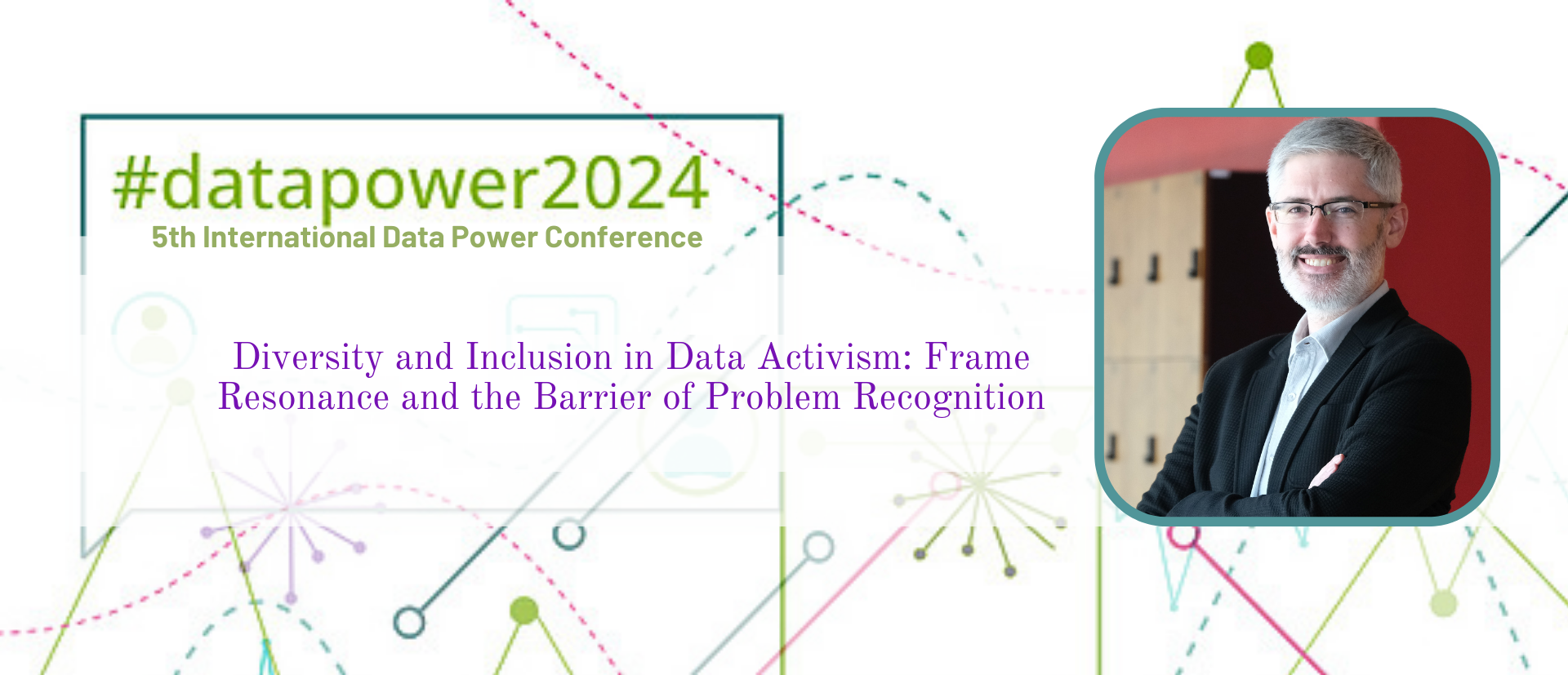 #datapower2024
5th International Data Power Conference

Diversity and Inclusion in Data Activism: Frame Resonance and the Barrier of Problem Recognition